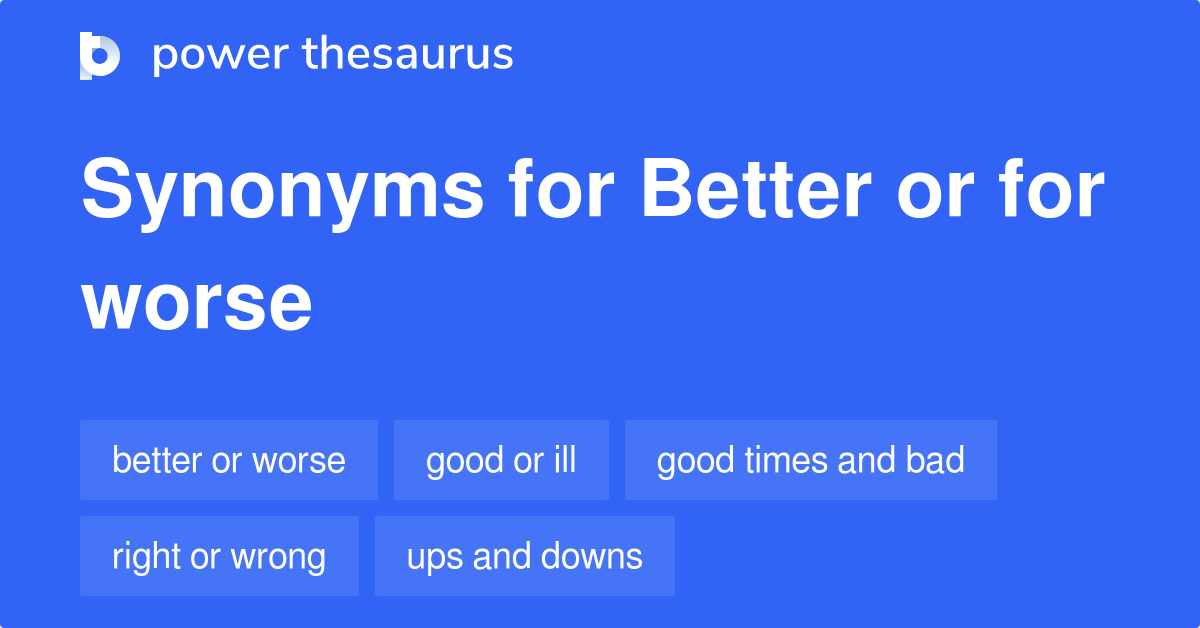 power thesaurus

Synonyms for Better or for worse

better or worse
good or ill
good times and bad
right or wrong
ups and downs